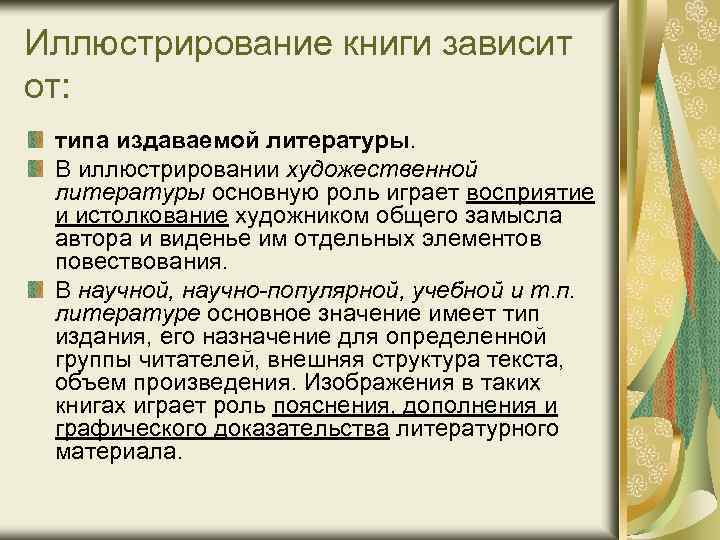 Иллюстрирование книги зависит от:

типа издаваемой литературы.

В иллюстрировании художественной литературы основную роль играет восприятие и истолкование художником общего замысла автора и виденье им отдельных элементов повествования.

В научной, научно-популярной, учебной и т.п. литературе основное значение имеет тип издания, его назначение для определенной группы читателей, внешняя структура текста, объем произведения. Изображения в таких книгах играет роль пояснения, дополнения и графического доказательства литературного материала.